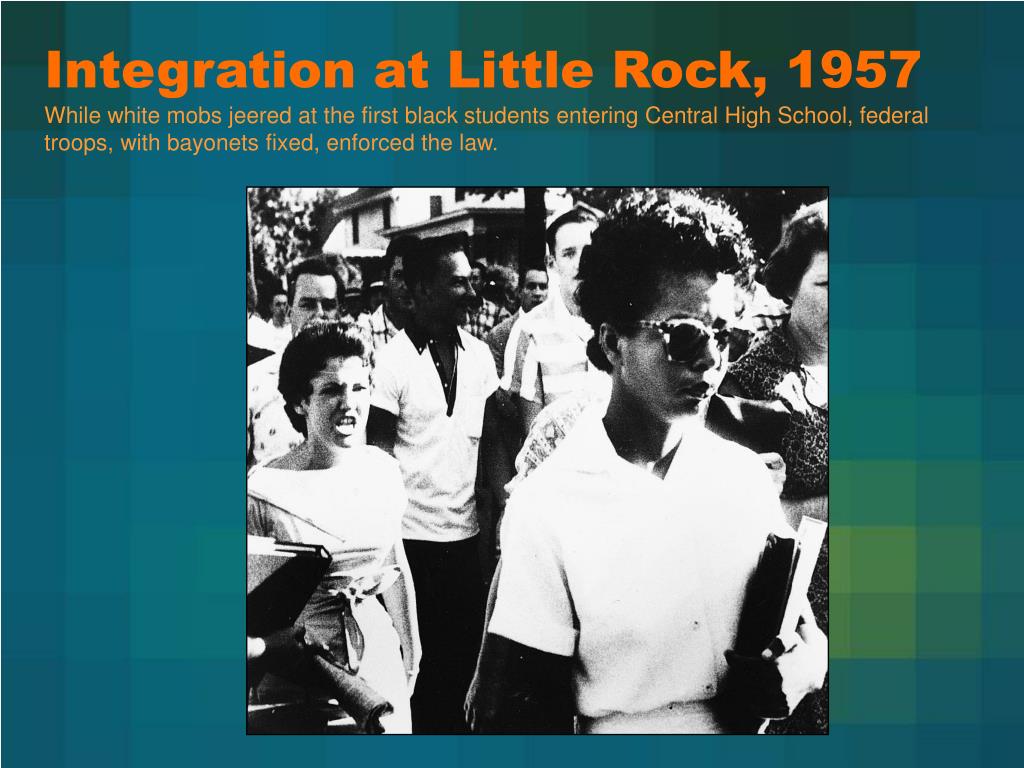 Integration at Little Rock, 1957

While white mobs jeered at the first black students entering Central High School, federal troops, with bayonets fixed, enforced the law.